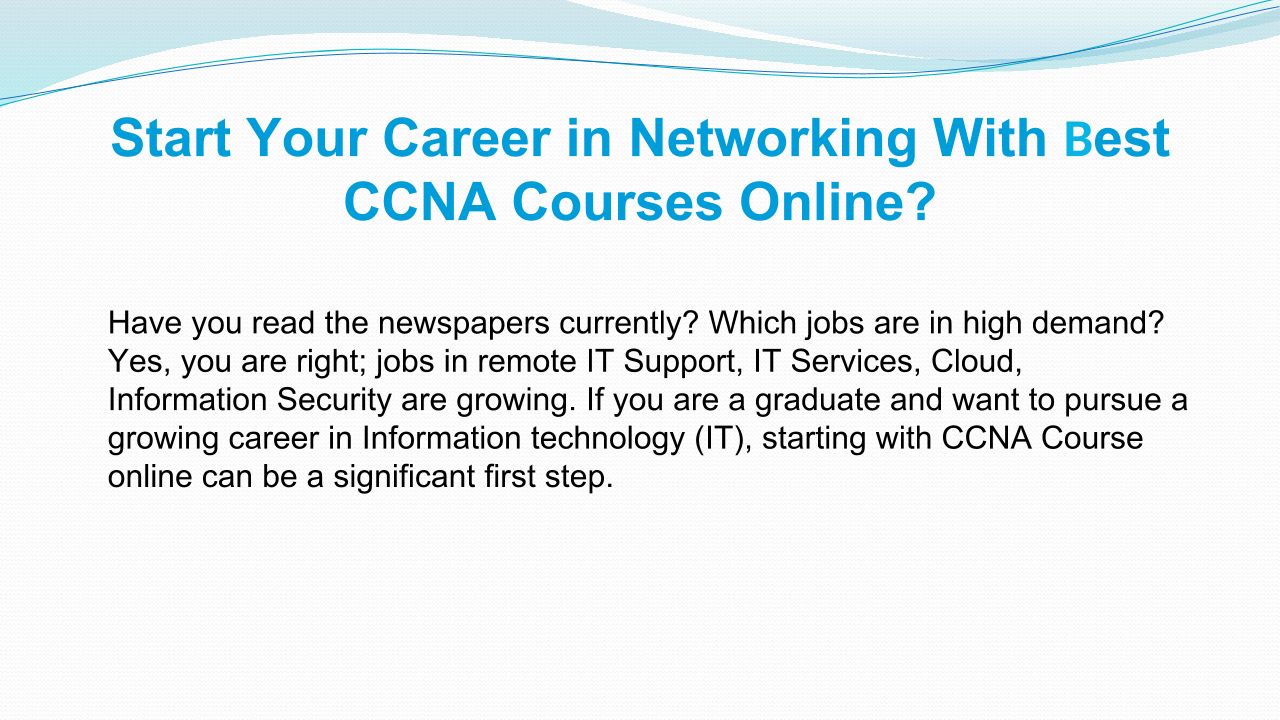 Start Your Career in Networking With Best CCNA Courses Online?

Have you read the newspapers currently? Which jobs are in high demand? Yes, you are right; jobs in remote IT Support, IT Services, Cloud, Information Security are growing. If you are a graduate and want to pursue a growing career in Information technology (IT), starting with CCNA Course online can be a significant first step.